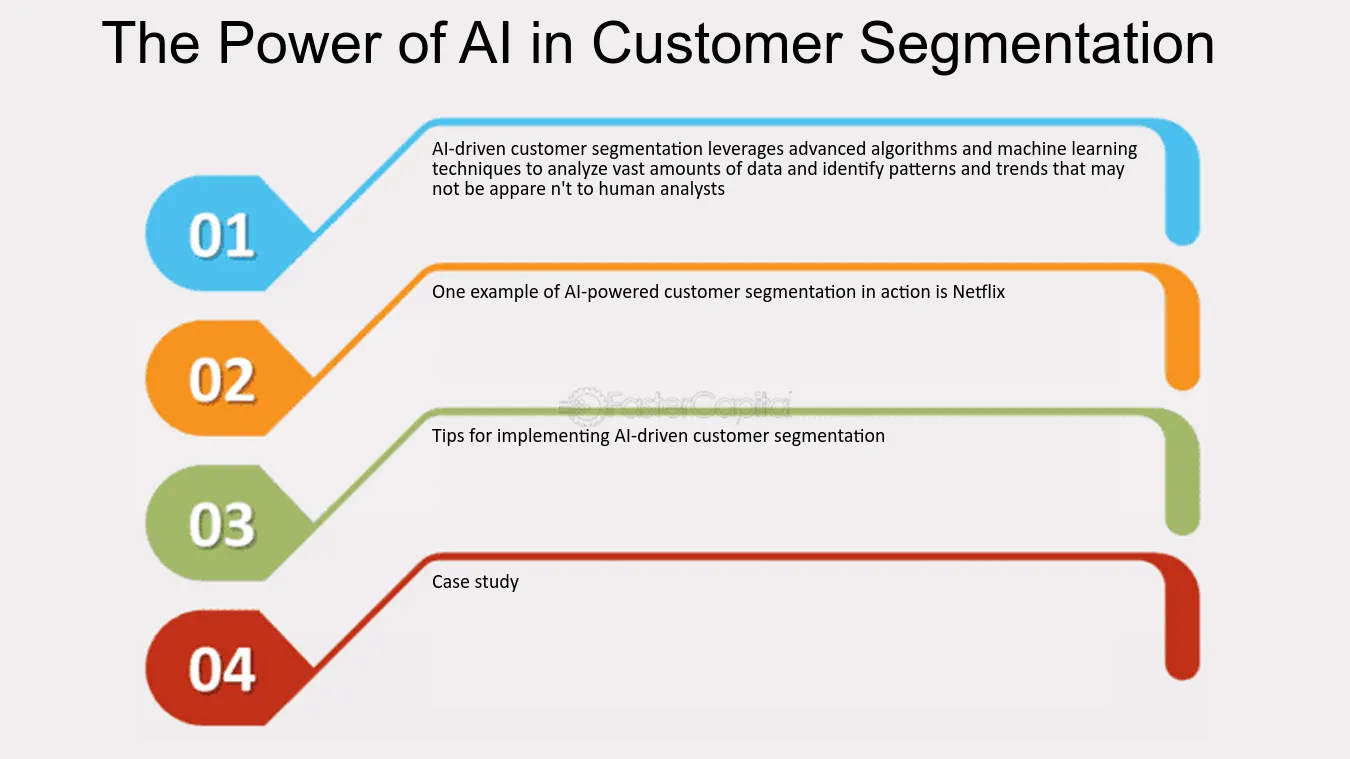 The Power of AI in Customer Segmentation

01

AI-driven customer segmentation leverages advanced algorithms and machine learning techniques to analyze vast amounts of data and identify patterns and trends that may not be appare n't to human analysts

02

One example of AI-powered customer segmentation in action is Netflix

FasterCapital

03

Tips for implementing AI-driven customer segmentation

04

Case study